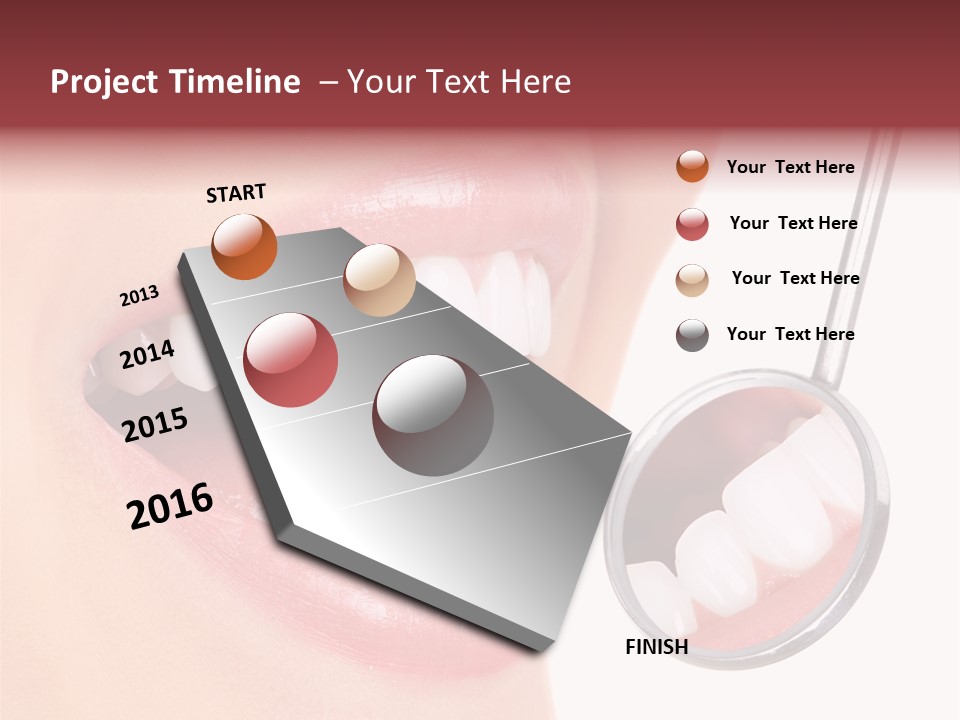 Project Timeline – Your Text Here

START

2013

2014

2015

2016

Your Text Here

Your Text Here

Your Text Here

Your Text Here

FINISH